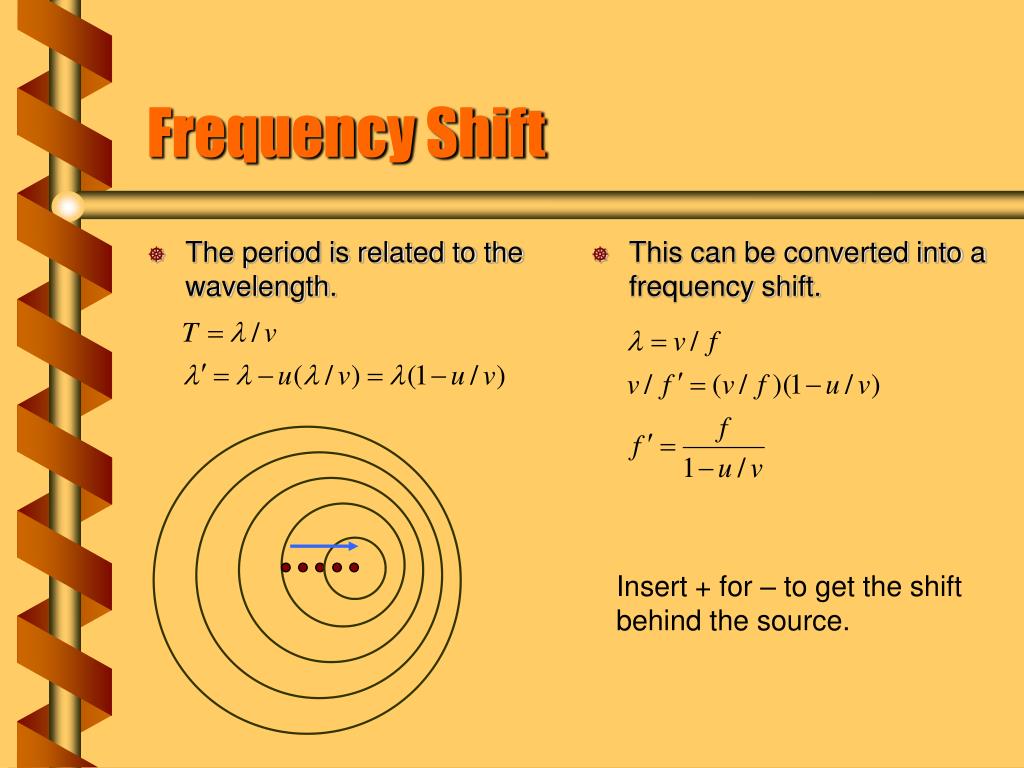 Frequency Shift

The period is related to the wavelength.

$T = \lambda / v$

$\lambda' = \lambda - u(\lambda / v) = \lambda(1 - u / v)$

This can be converted into a frequency shift.

$\lambda = v / f$

$v / f' = (v / f)(1 - u / v)$

$f' = \frac{f}{1 - u / v}$

Insert + for – to get the shift behind the source.